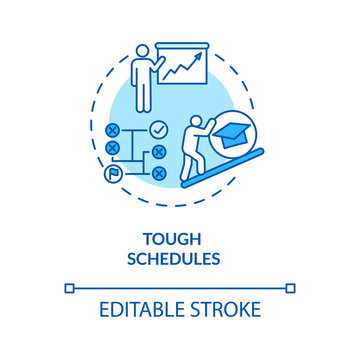 TOUGH
SCHEDULES

EDITABLE STROKE